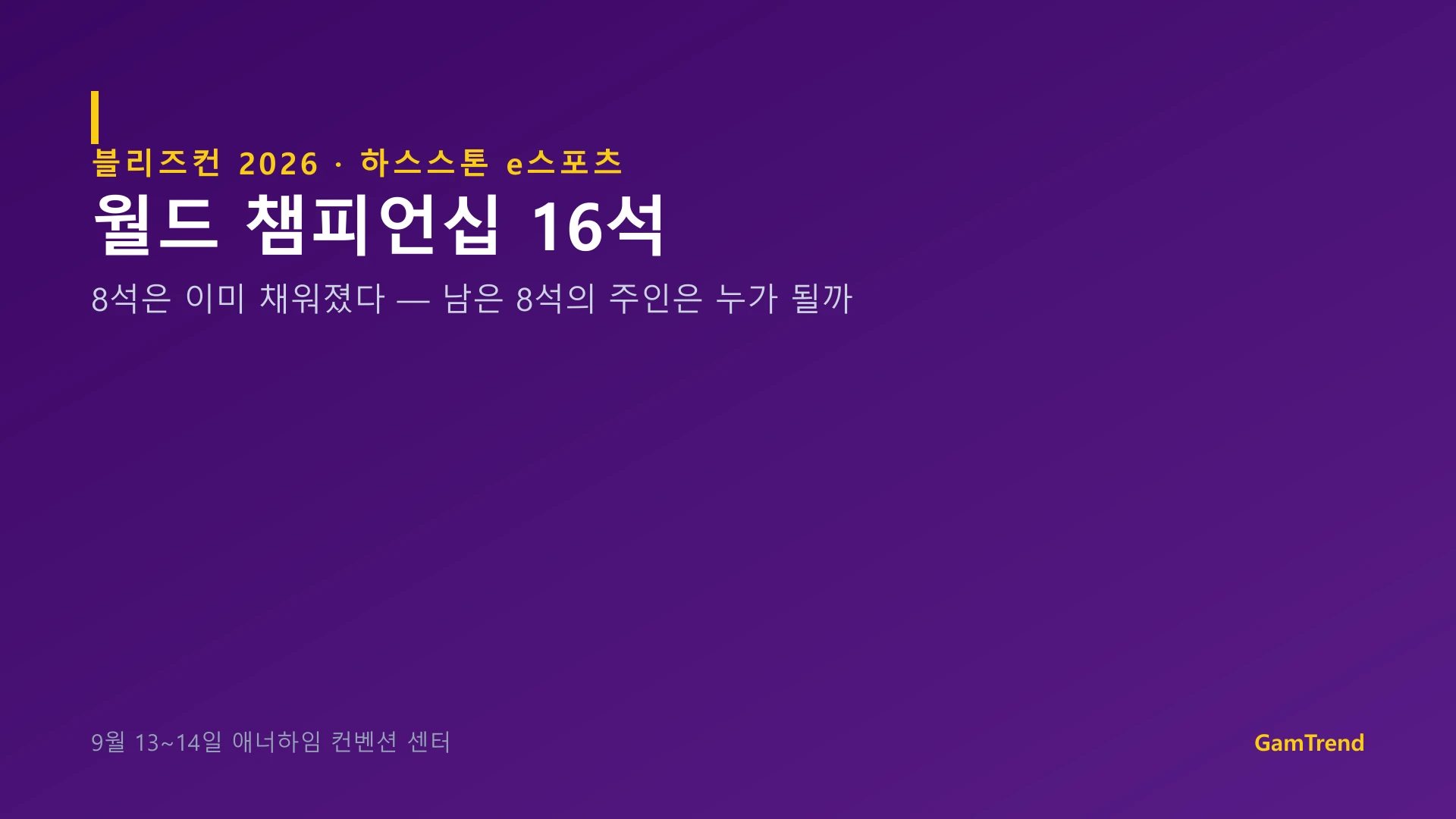 블리즈컨 2026 · 하스스톤 e스포츠

월드 챔피언십 16석

8석은 이미 채워졌다 — 남은 8석의 주인은 누가 될까

9월 13~14일 애너하임 컨벤션 센터

GamTrend